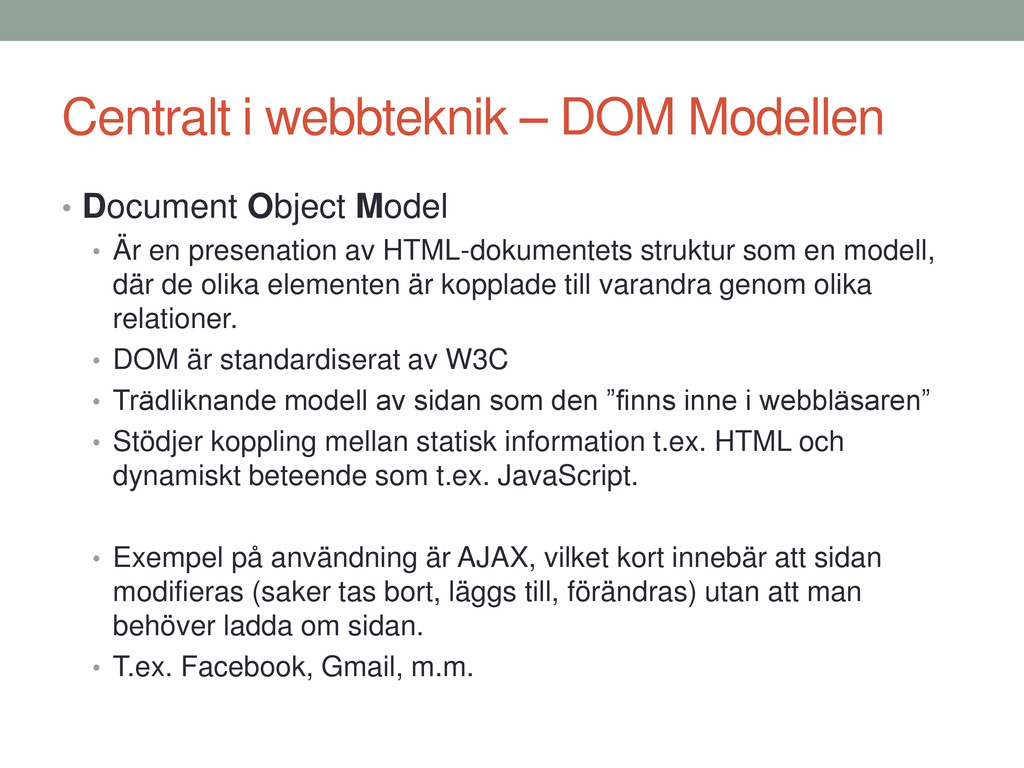 Centralt i webbteknik – DOM Modellen

• Document Object Model
• Är en presenation av HTML-dokumentets struktur som en modell, där de olika elementen är kopplade till varandra genom olika relationer.
• DOM är standardiserat av W3C
• Trädliknande modell av sidan som den ”finns inne i webbläsaren”
• Stödjer koppling mellan statisk information t.ex. HTML och dynamiskt beteende som t.ex. JavaScript.

• Exempel på användning är AJAX, vilket kort innebär att sidan modifieras (saker tas bort, läggs till, förändras) utan att man behöver ladda om sidan.
• T.ex. Facebook, Gmail, m.m.